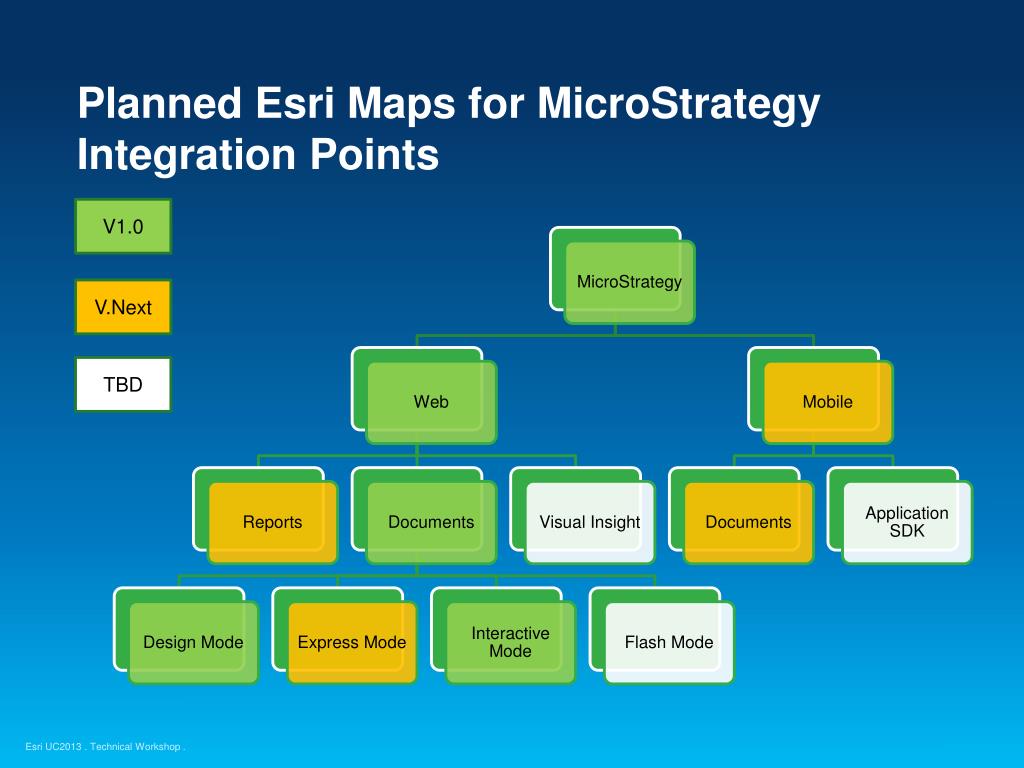 Planned Esri Maps for MicroStrategy Integration Points

V1.0

V.Next

TBD

MicroStrategy

Web

Mobile

Reports

Documents

Visual Insight

Documents

Application SDK

Design Mode

Express Mode

Interactive Mode

Flash Mode

Esri UC2013 . Technical Workshop .